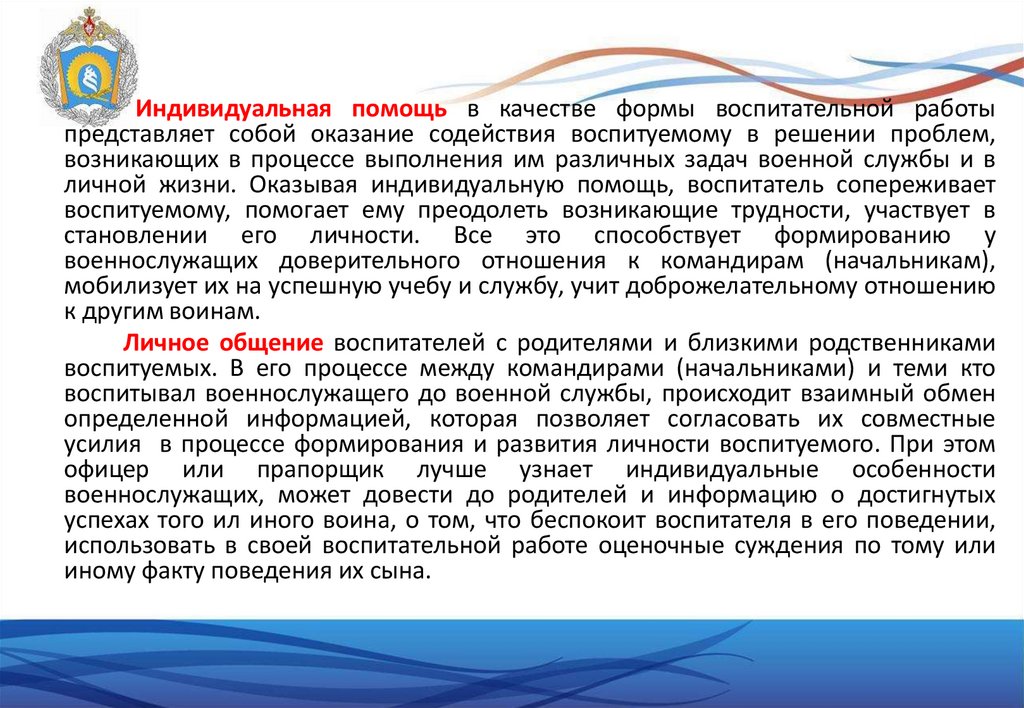 Индивидуальная помощь в качестве формы воспитательной работы представляет собой оказание содействия воспитуемому в решении проблем, возникающих в процессе выполнения им различных задач военной службы и в личной жизни. Оказывая индивидуальную помощь, воспитатель сопереживает воспитуемому, помогает ему преодолеть возникающие трудности, участвует в становлении его личности. Все это способствует формированию у военнослужащих доверительного отношения к командирам (начальникам), мобилизует их на успешную учебу и службу, учит доброжелательному отношению к другим воинам.

Личное общение воспитателей с родителями и близкими родственниками воспитуемых. В его процессе между командирами (начальниками) и теми кто воспитывал военнослужащего до военной службы, происходит взаимный обмен определенной информацией, которая позволяет согласовать их совместные усилия в процессе формирования и развития личности воспитуемого. При этом офицер или прапорщик лучше узнает индивидуальные особенности военнослужащих, может довести до родителей и информацию о достигнутых успехах того ил иного воина, о том, что беспокоит воспитателя в его поведении, использовать в своей воспитательной работе оценочные суждения по тому или иному факту поведения их сына.